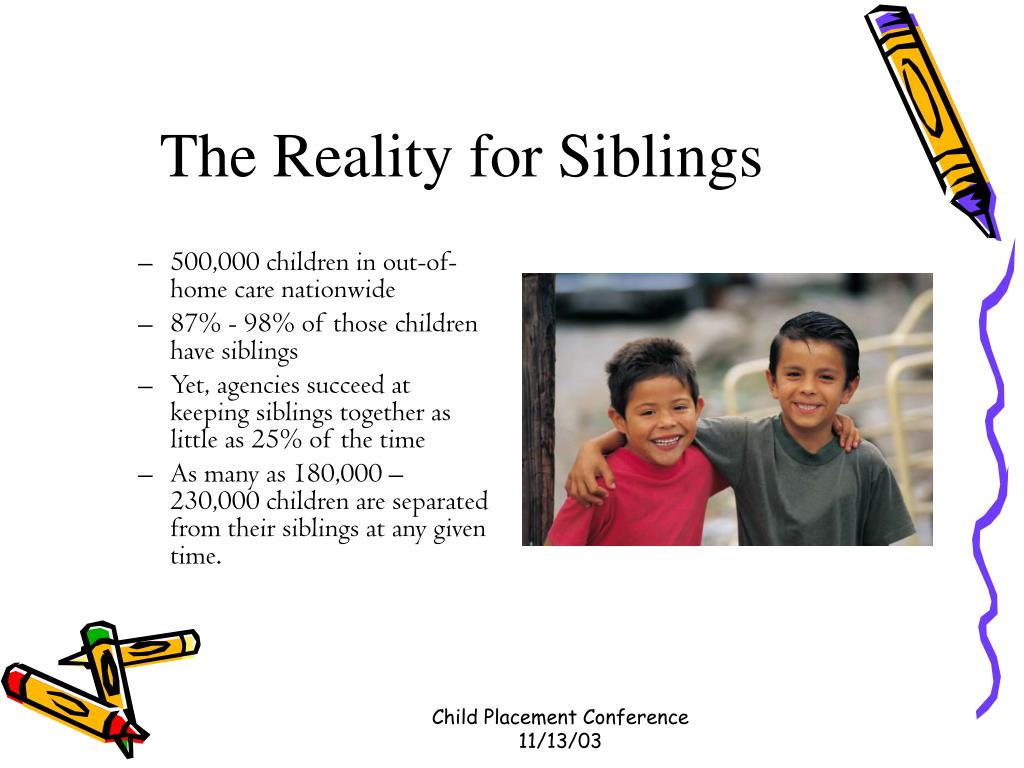 The Reality for Siblings

– 500,000 children in out-of-home care nationwide
– 87% - 98% of those children have siblings
– Yet, agencies succeed at keeping siblings together as little as 25% of the time
– As many as 180,000 – 230,000 children are separated from their siblings at any given time.

Child Placement Conference
11/13/03